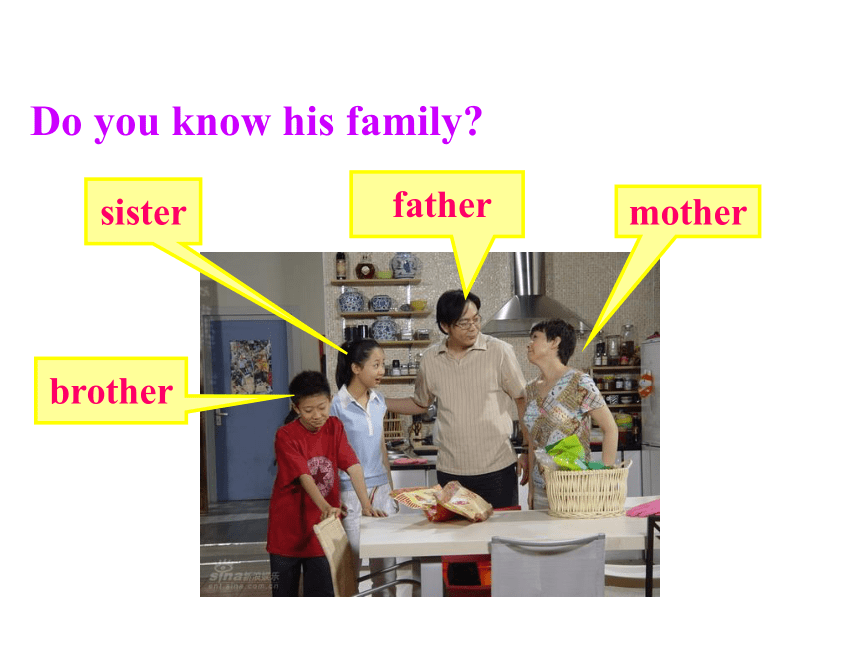 Do you know his family?

sister

father

mother

brother

sina新浪娱乐
ent.sina.com.cn